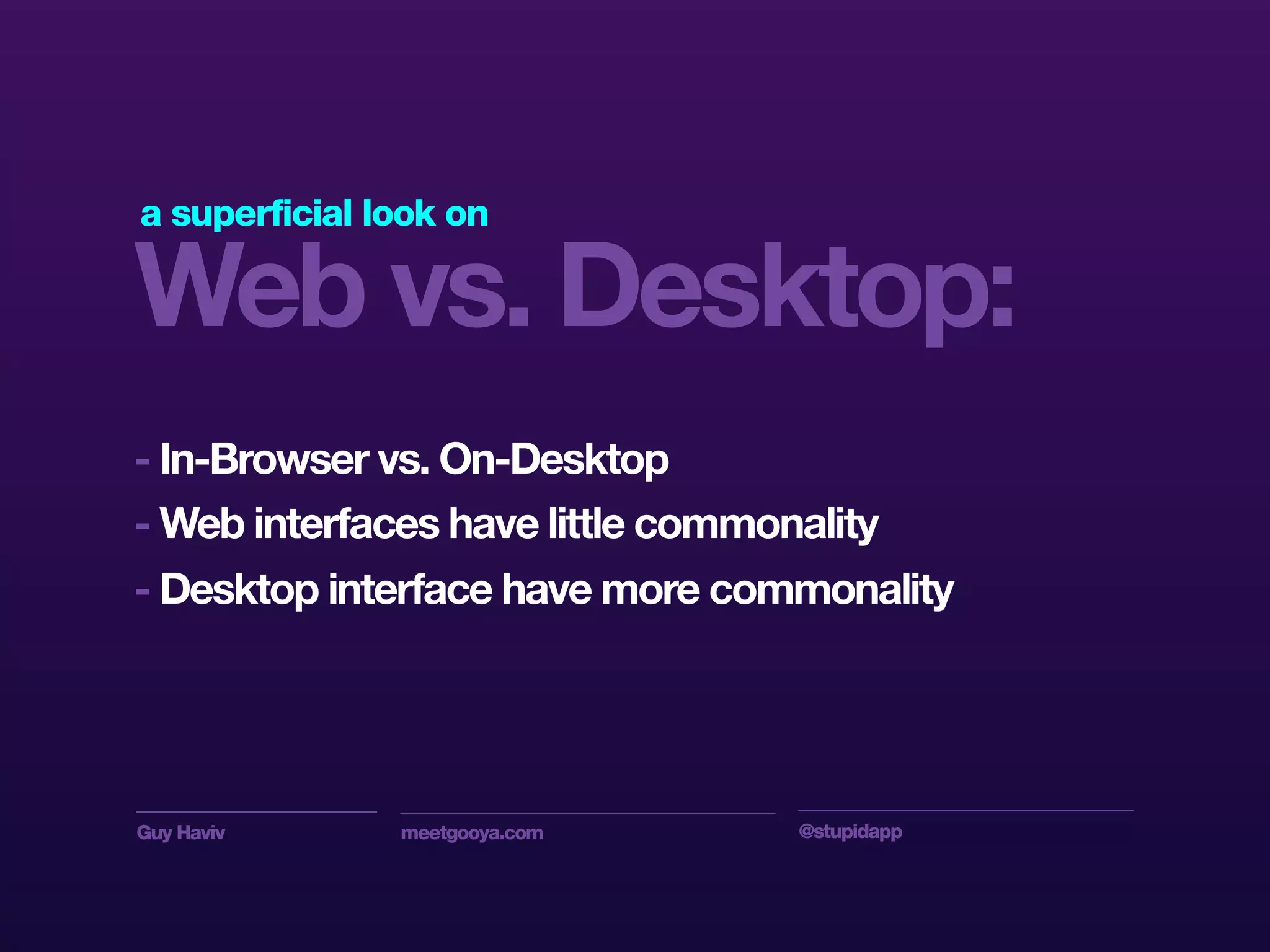 a superficial look on
Web vs. Desktop:

- In-Browser vs. On-Desktop
- Web interfaces have little commonality
- Desktop interface have more commonality

Guy Haviv

meetgooya.com

@stupidapp